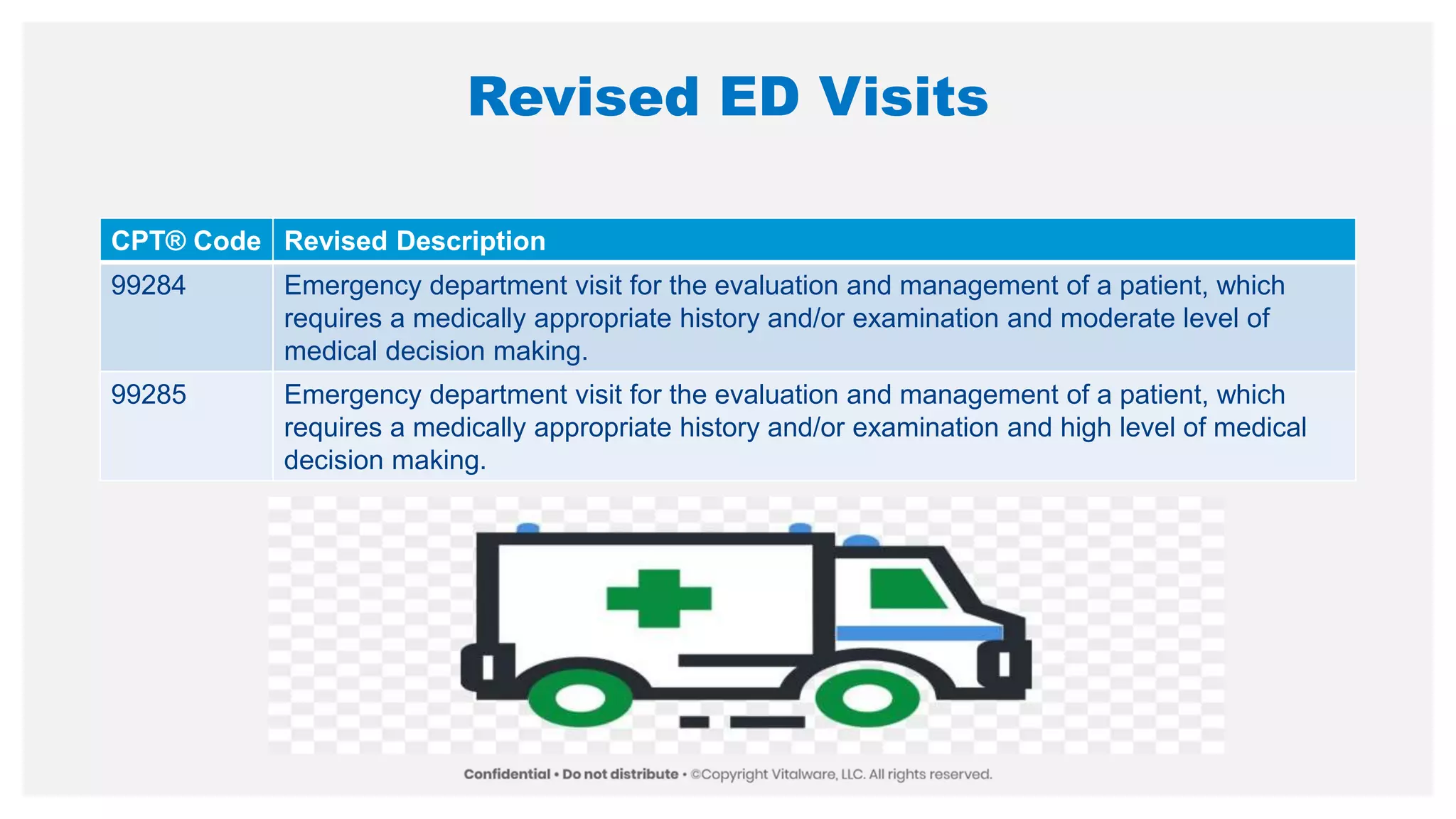 Revised ED Visits

| CPT® Code | Revised Description |
|---|---|
| 99284 | Emergency department visit for the evaluation and management of a patient, which requires a medically appropriate history and/or examination and moderate level of medical decision making. |
| 99285 | Emergency department visit for the evaluation and management of a patient, which requires a medically appropriate history and/or examination and high level of medical decision making. |

Confidential • Do not distribute • ©Copyright Vitalware, LLC. All rights reserved.